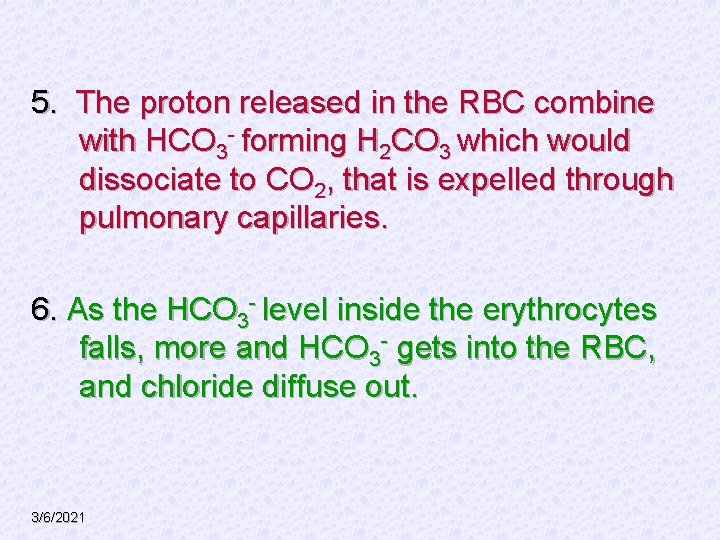 5. The proton released in the RBC combine with $HCO_3^-$ forming $H_2CO_3$ which would dissociate to $CO_2$, that is expelled through pulmonary capillaries.

6. As the $HCO_3^-$ level inside the erythrocytes falls, more and $HCO_3^-$ gets into the RBC, and chloride diffuse out.

3/6/2021